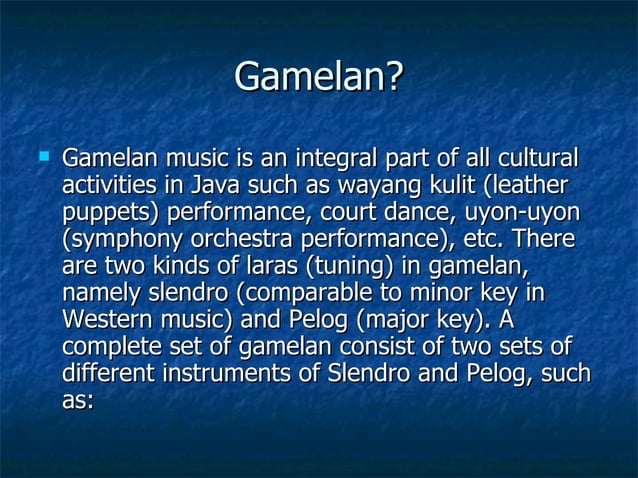 Gamelan?

Gamelan music is an integral part of all cultural activities in Java such as wayang kulit (leather puppets) performance, court dance, uyon-uyon (symphony orchestra performance), etc. There are two kinds of laras (tuning) in gamelan, namely slendro (comparable to minor key in Western music) and Pelog (major key). A complete set of gamelan consist of two sets of different instruments of Slendro and Pelog, such as: